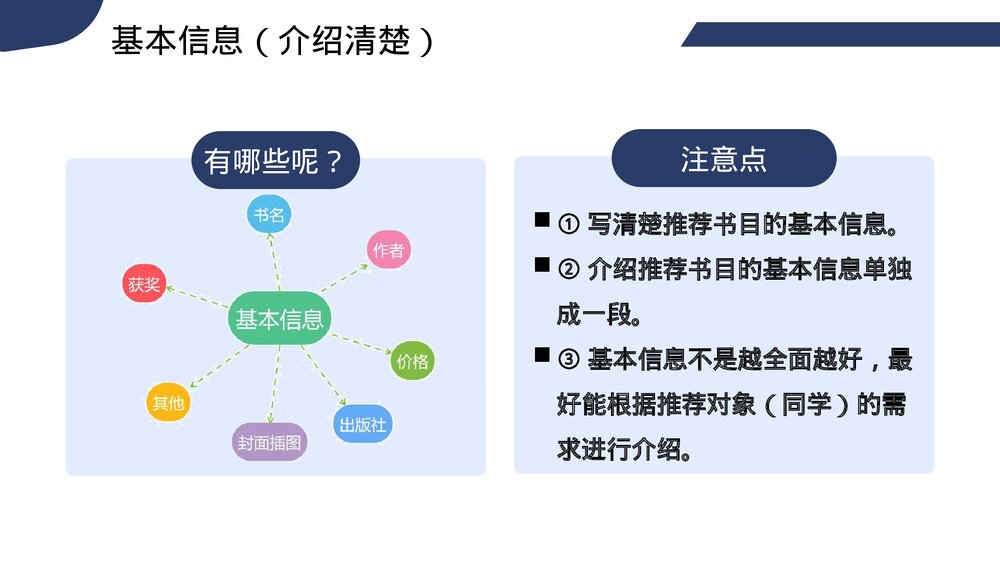 基本信息（介绍清楚）

有哪些呢？

书名

作者

获奖

基本信息

价格

其他

出版社

封面插图

注意点

■ ① 写清楚推荐书目的基本信息。

■ ② 介绍推荐书目的基本信息单独成一段。

■ ③ 基本信息不是越全面越好，最好能根据推荐对象（同学）的需求进行介绍。